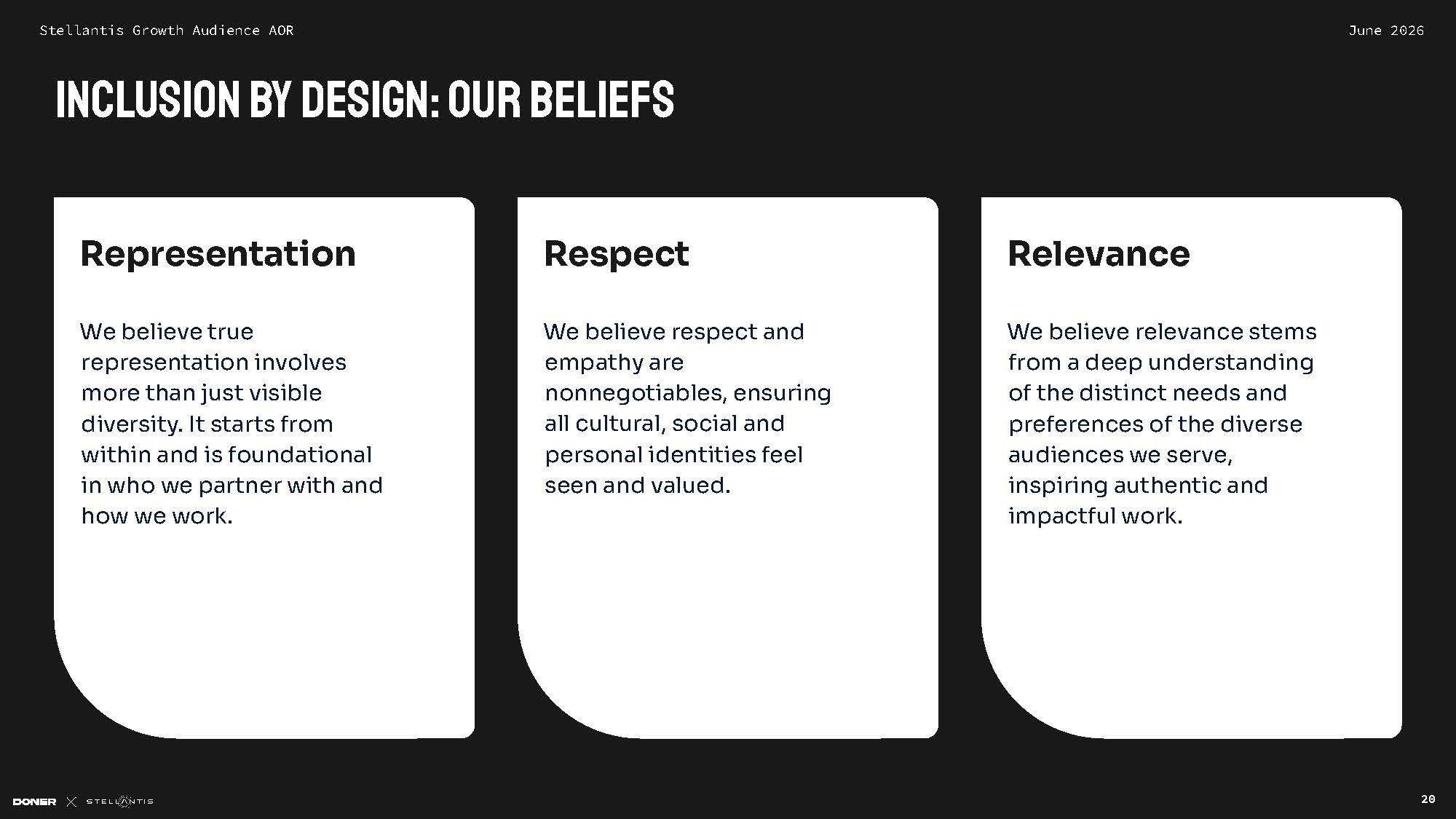 Stellantis Growth Audience AOR

June 2026

INCLUSION BY DESIGN: OUR BELIEFS

Representation

We believe true representation involves more than just visible diversity. It starts from within and is foundational in who we partner with and how we work.

Respect

We believe respect and empathy are nonnegotiables, ensuring all cultural, social and personal identities feel seen and valued.

Relevance

We believe relevance stems from a deep understanding of the distinct needs and preferences of the diverse audiences we serve, inspiring authentic and impactful work.

DONER X STELLANTIS

20